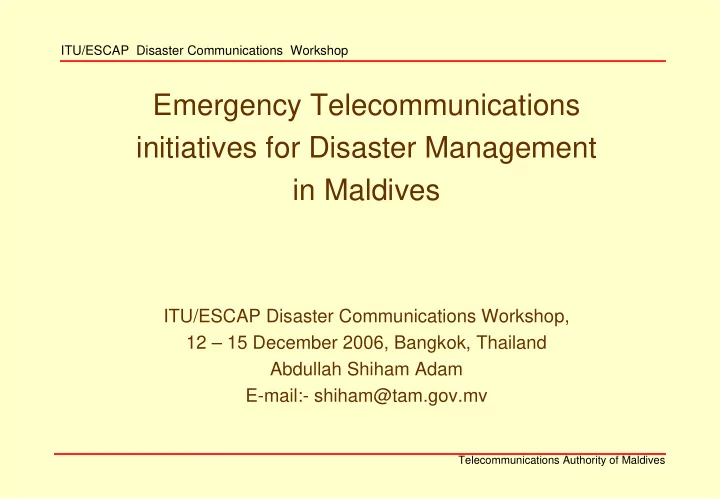 ITU/ESCAP Disaster Communications Workshop

Emergency Telecommunications initiatives for Disaster Management in Maldives

ITU/ESCAP Disaster Communications Workshop,
12 – 15 December 2006, Bangkok, Thailand
Abdullah Shiham Adam
E-mail:- shiham@tam.gov.mv

Telecommunications Authority of Maldives